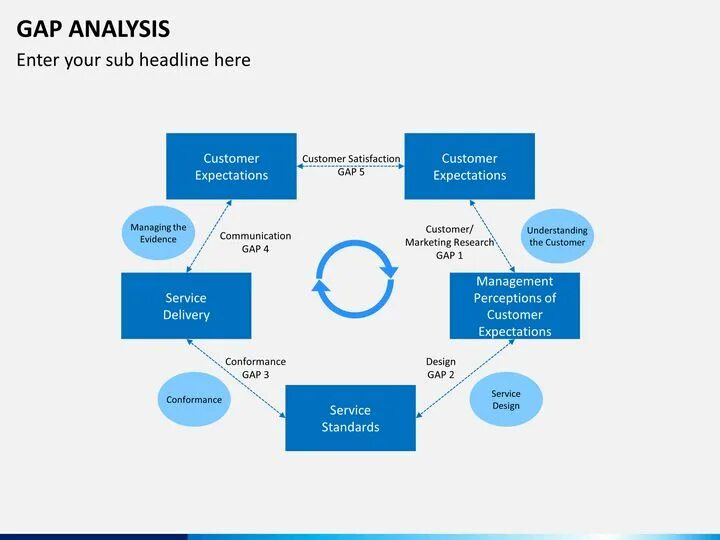 GAP ANALYSIS

Enter your sub headline here

Customer Expectations

Customer Satisfaction GAP 5

Customer Expectations

Managing the Evidence

Communication GAP 4

Customer/ Marketing Research GAP 1

Understanding the Customer

Service Delivery

Management Perceptions of Customer Expectations

Conformance GAP 3

Design GAP 2

Conformance

Service Standards

Service Design